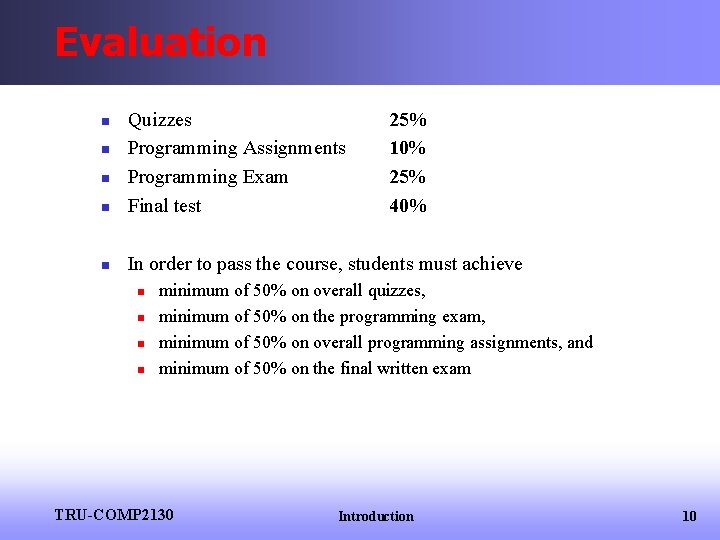 Evaluation

- Quizzes 25%
- Programming Assignments 10%
- Programming Exam 25%
- Final test 40%

- In order to pass the course, students must achieve
  - minimum of 50% on overall quizzes,
  - minimum of 50% on the programming exam,
  - minimum of 50% on overall programming assignments, and
  - minimum of 50% on the final written exam

TRU-COMP2130 Introduction 10